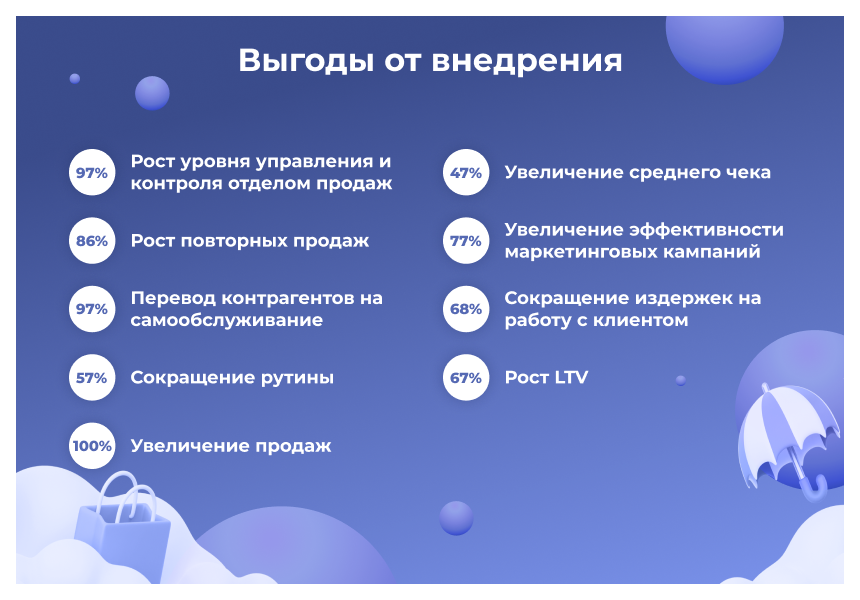 Выгоды от внедрения

97% Рост уровня управления и контроля отделом продаж

86% Рост повторных продаж

97% Перевод контрагентов на самообслуживание

57% Сокращение рутины

100% Увеличение продаж

47% Увеличение среднего чека

77% Увеличение эффективности маркетинговых кампаний

68% Сокращение издержек на работу с клиентом

67% Рост LTV